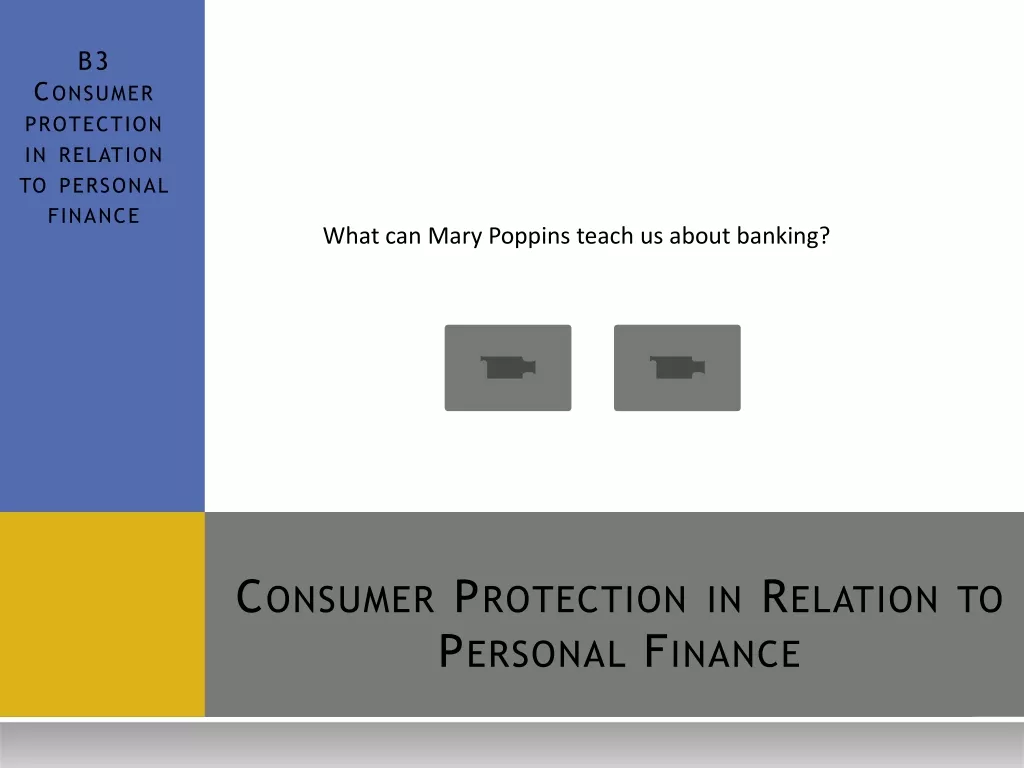 B3
Consumer protection in relation to personal finance

What can Mary Poppins teach us about banking?

Consumer Protection in Relation to Personal Finance